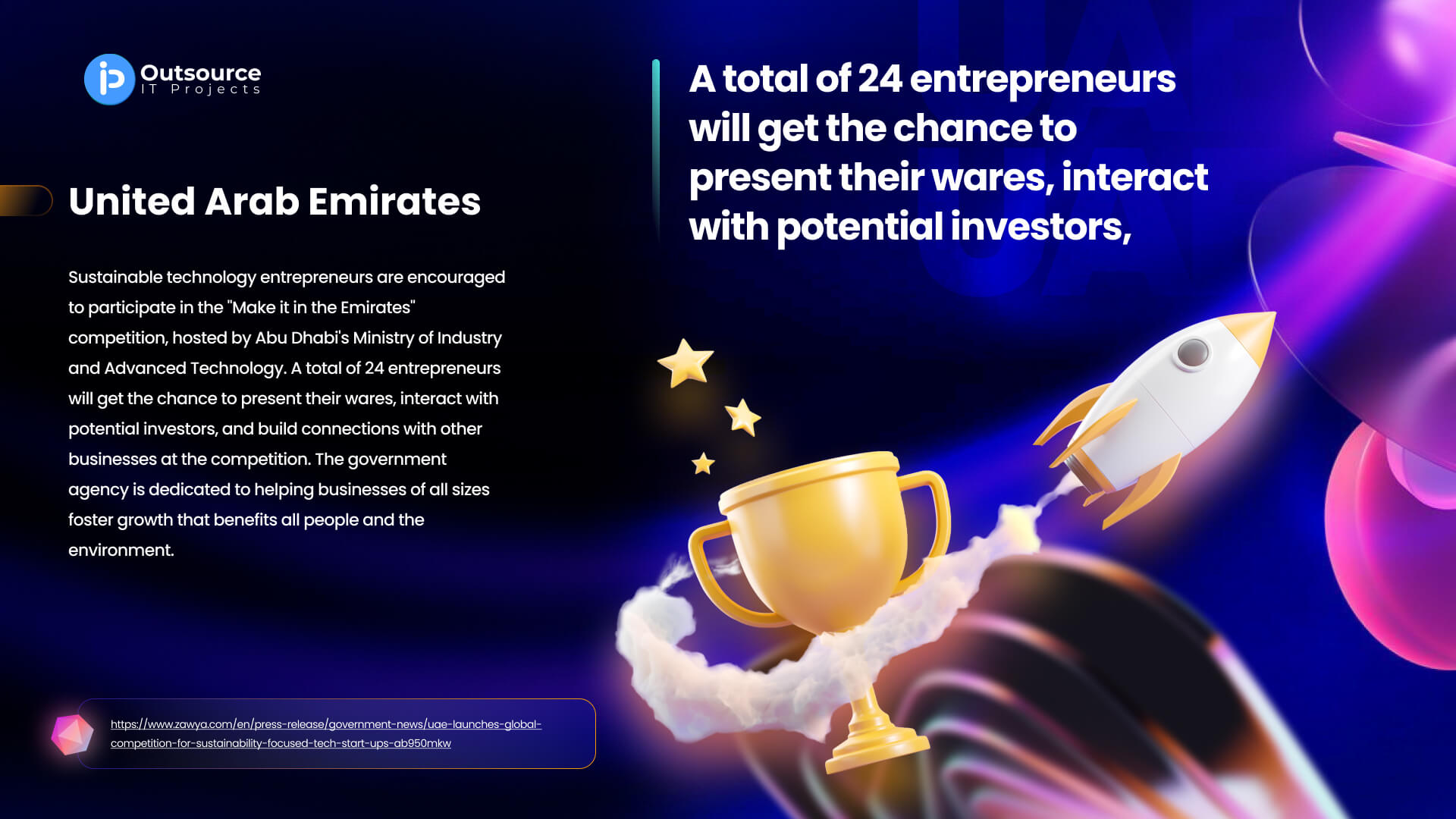 Outsource
IT Projects

United Arab Emirates

Sustainable technology entrepreneurs are encouraged to participate in the "Make it in the Emirates" competition, hosted by Abu Dhabi's Ministry of Industry and Advanced Technology. A total of 24 entrepreneurs will get the chance to present their wares, interact with potential investors, and build connections with other businesses at the competition. The government agency is dedicated to helping businesses of all sizes foster growth that benefits all people and the environment.

https://www.zawya.com/en/press-release/government-news/uae-launches-global-competition-for-sustainability-focused-tech-start-ups-ab950mkw

A total of 24 entrepreneurs will get the chance to present their wares, interact with potential investors,